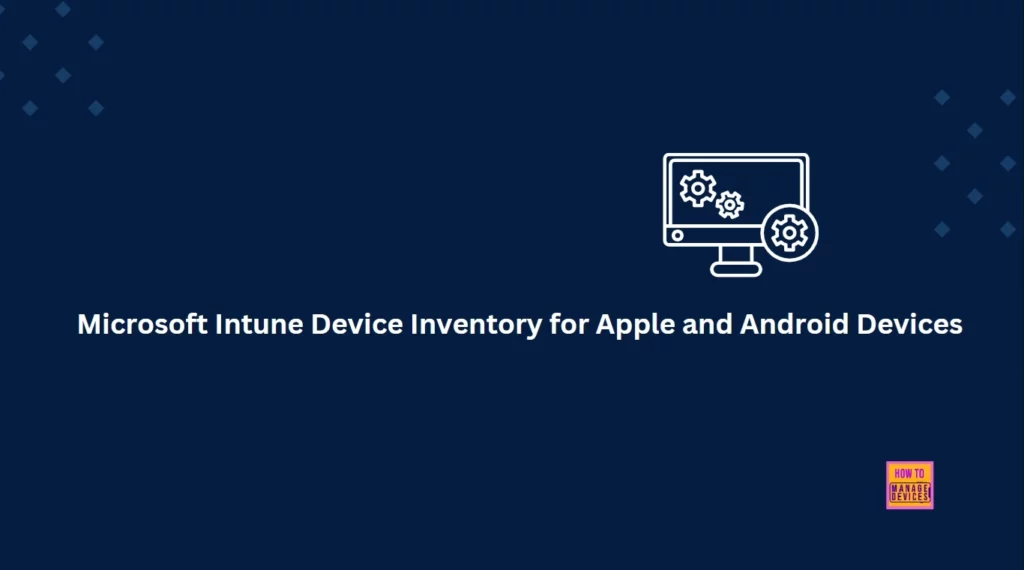 Microsoft Intune Device Inventory for Apple and Android Devices

HOW TO MANAGE DEVICES